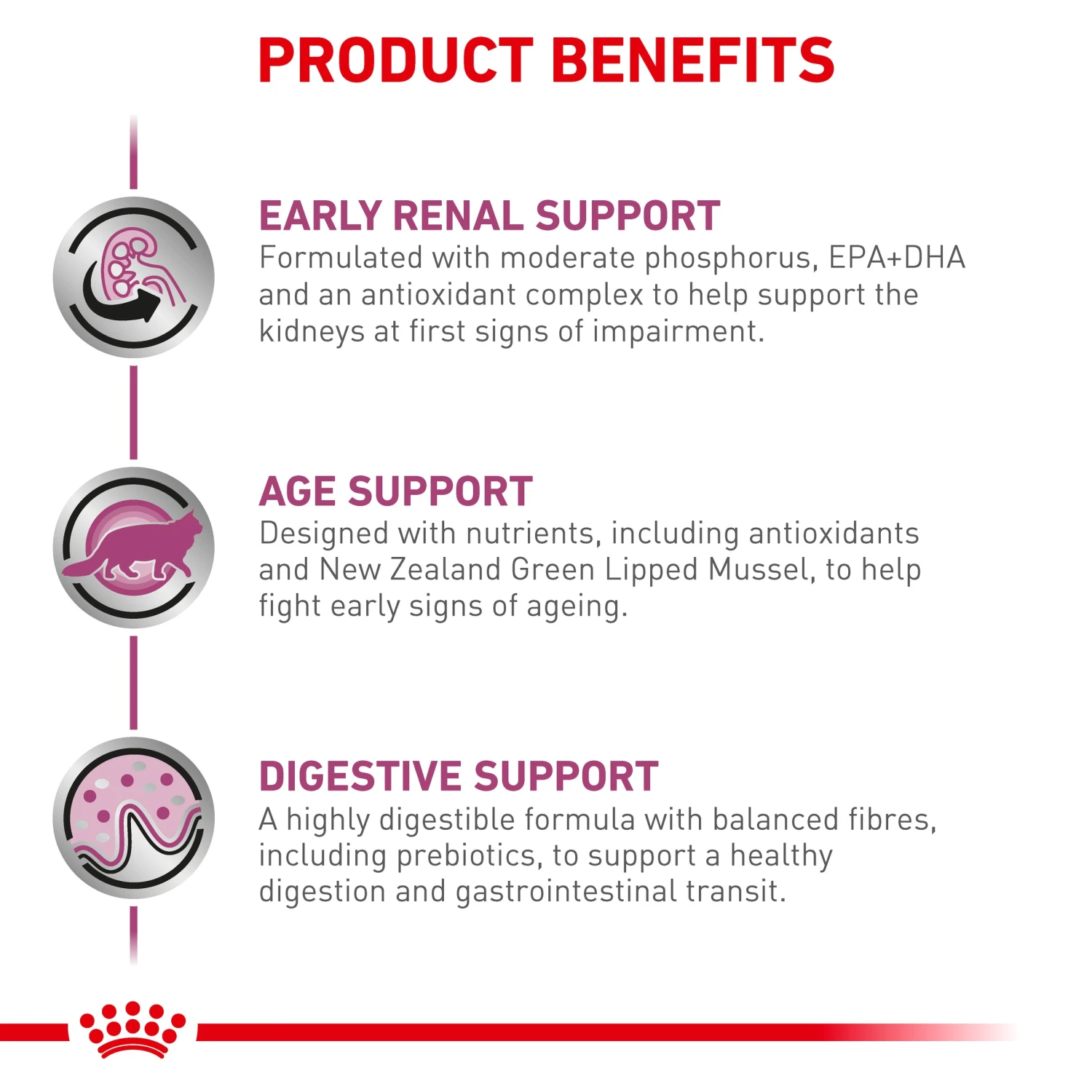 PRODUCT BENEFITS

EARLY RENAL SUPPORT
Formulated with moderate phosphorus, EPA+DHA and an antioxidant complex to help support the kidneys at first signs of impairment.

AGE SUPPORT
Designed with nutrients, including antioxidants and New Zealand Green Lipped Mussel, to help fight early signs of ageing.

DIGESTIVE SUPPORT
A highly digestible formula with balanced fibres, including prebiotics, to support a healthy digestion and gastrointestinal transit.